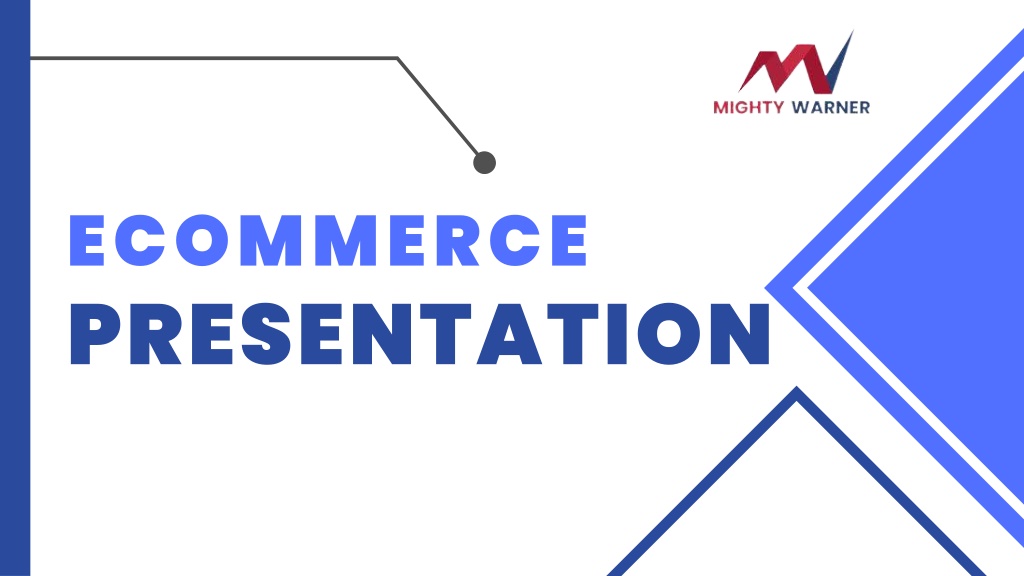 MIGHTY WARNER

ECOMMERCE
PRESENTATION